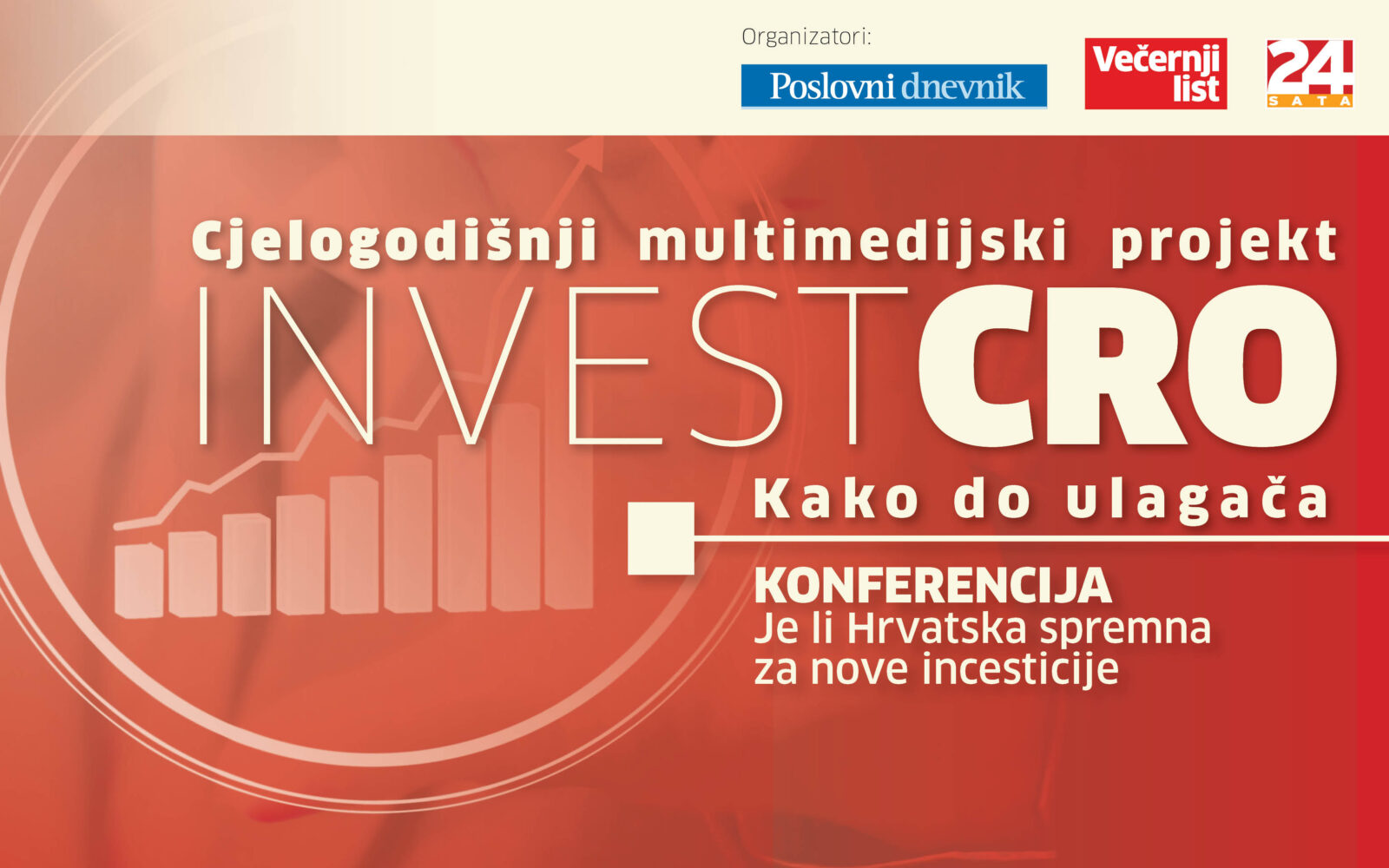 Organizatori:

Poslovni dnevnik

Večernji list

24 SATA

Cjelogodišnji multimedijski projekt

INVESTCRO

Kako do ulagača

KONFERENCIJA
Je li Hrvatska spremna za nove incesticije